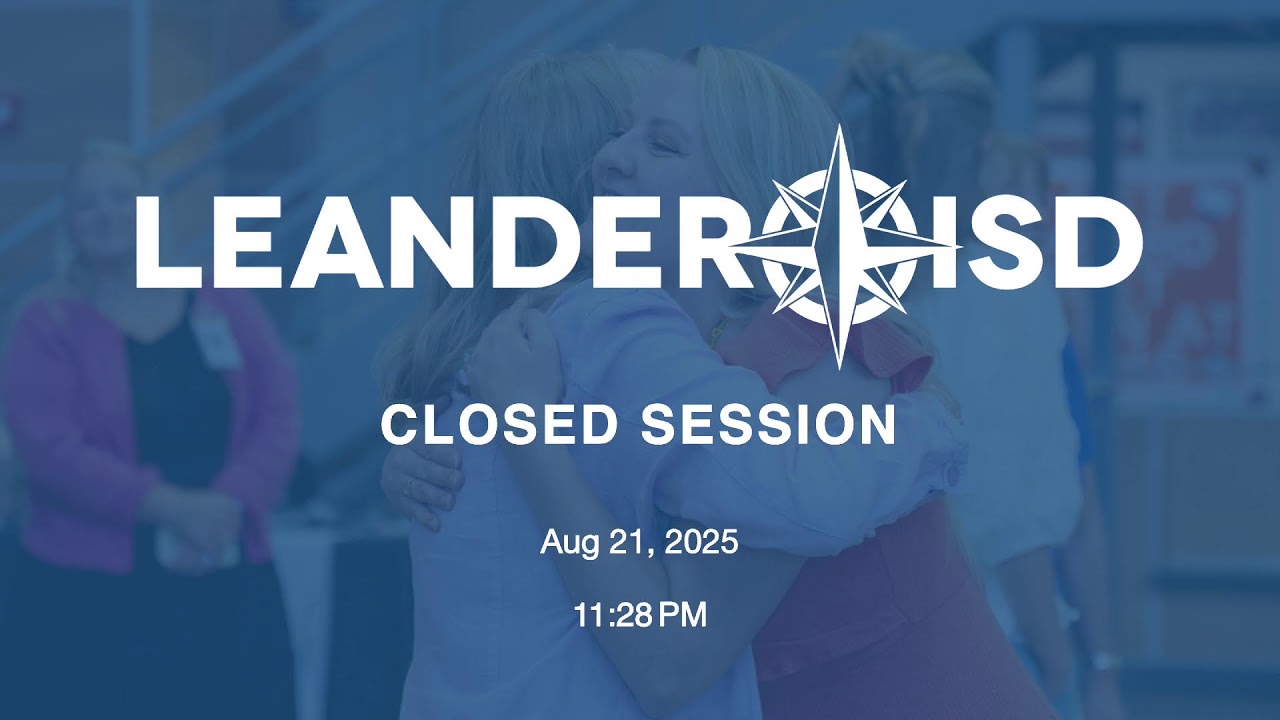 LEANDER ISD

CLOSED SESSION

Aug 21, 2025

11:28 PM